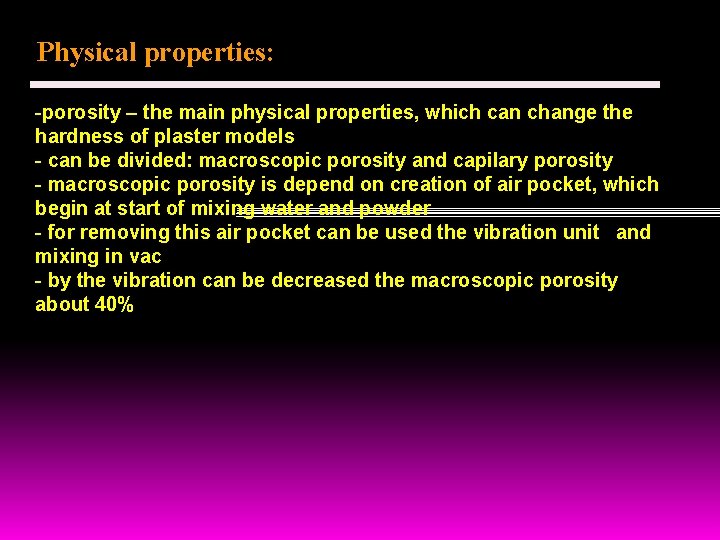 Physical properties:

-porosity – the main physical properties, which can change the hardness of plaster models
- can be divided: macroscopic porosity and capilary porosity
- macroscopic porosity is depend on creation of air pocket, which begin at start of mixing water and powder
- for removing this air pocket can be used the vibration unit and mixing in vac
- by the vibration can be decreased the macroscopic porosity about 40%